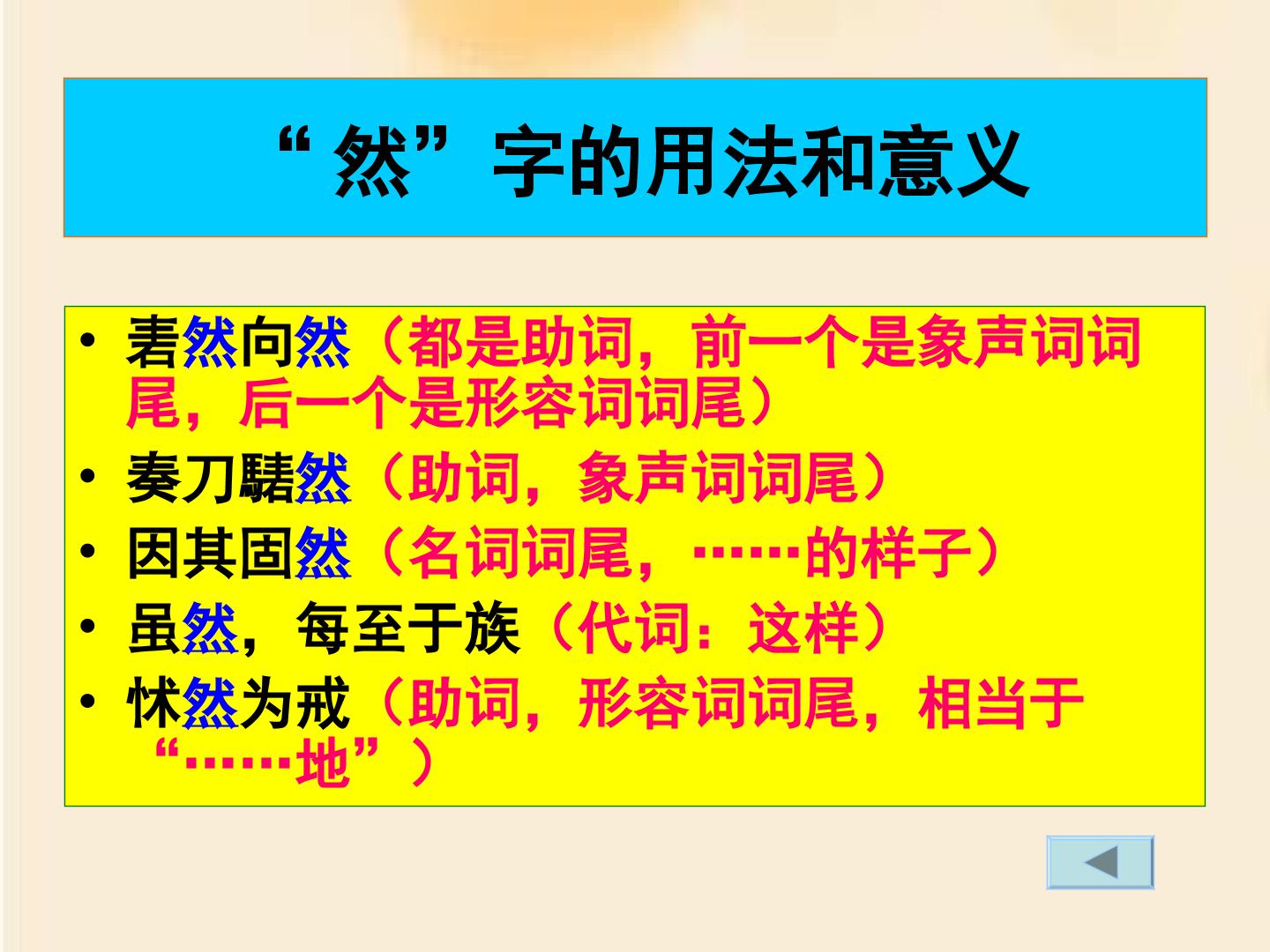 “然”字的用法和意义

• 砉然向然（都是助词，前一个是象声词词尾，后一个是形容词词尾）
• 奏刀騞然（助词，象声词词尾）
• 因其固然（名词词尾，……的样子）
• 虽然，每至于族（代词：这样）
• 怵然为戒（助词，形容词词尾，相当于“……地”）